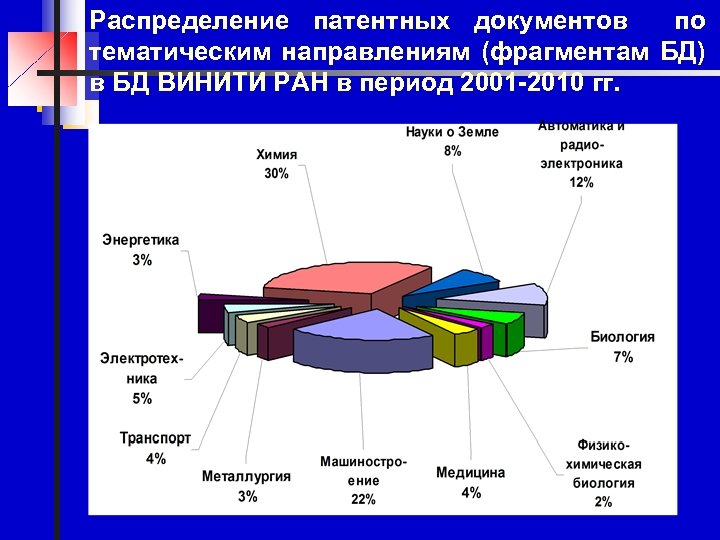 Распределение патентных документов по тематическим направлениям (фрагментам БД) в БД ВИНИТИ РАН в период 2001-2010 гг.

Химия
30%

Науки о Земле
8%

Автоматика и радио-электроника
12%

Энергетика
3%

Биология
7%

Электротех-ника
5%

Транспорт
4%

Металлургия
3%

Машиностро-ение
22%

Медицина
4%

Физико-химическая биология
2%